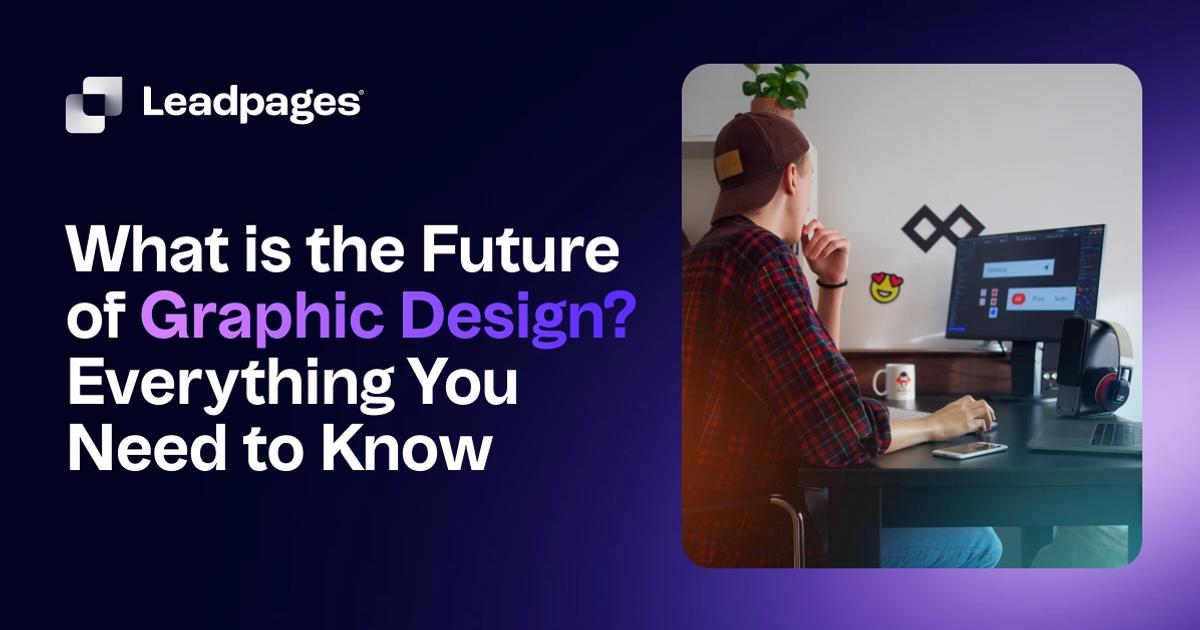 Leadpages®

What is the Future of Graphic Design? Everything You Need to Know